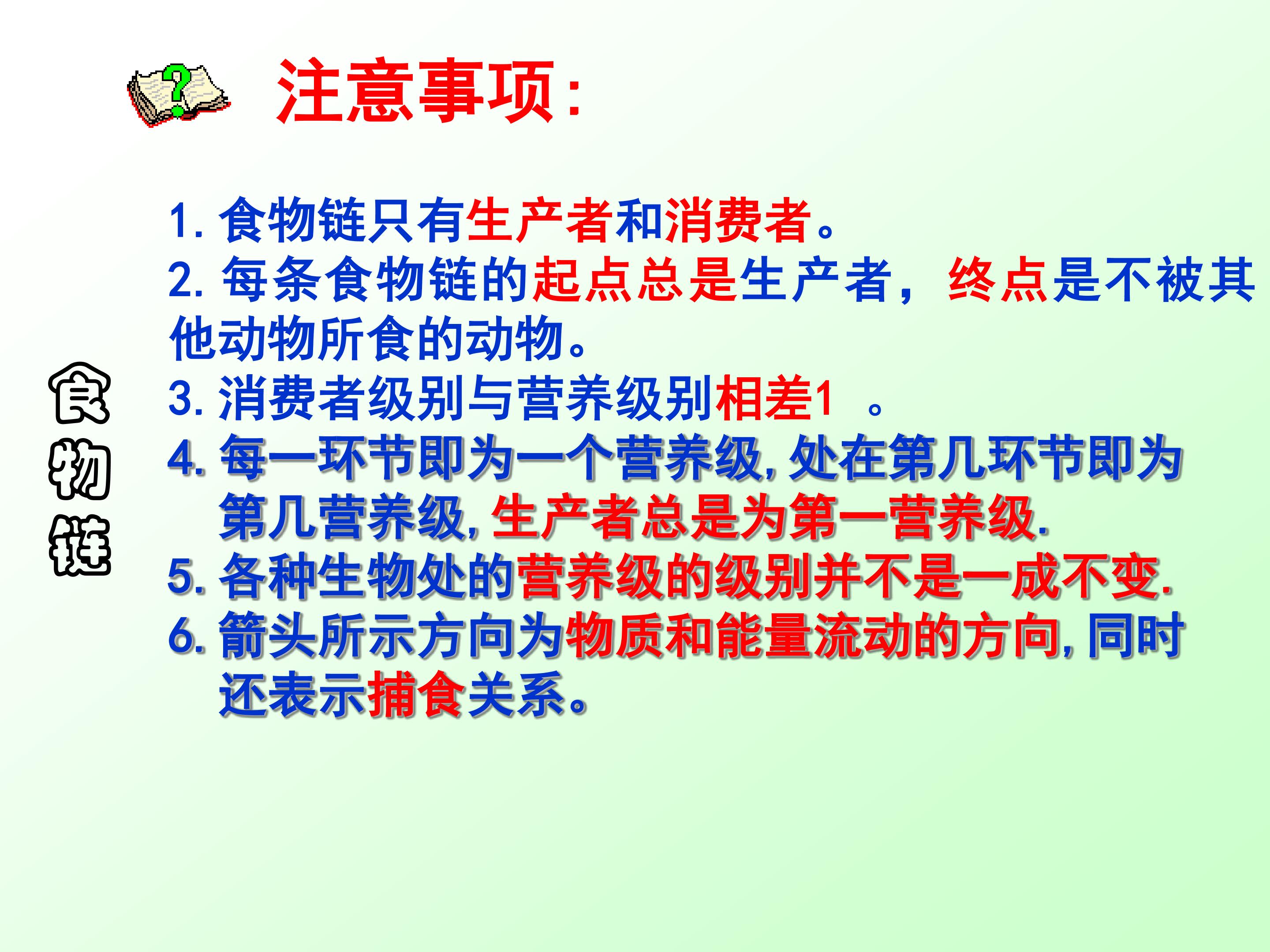 注意事项：

食物链

1. 食物链只有生产者和消费者。
2. 每条食物链的起点总是生产者，终点是不被其他动物所食的动物。
3. 消费者级别与营养级别相差1 。
4. 每一环节即为一个营养级, 处在第几环节即为第几营养级, 生产者总是为第一营养级.
5. 各种生物处的营养级的级别并不是一成不变.
6. 箭头所示方向为物质和能量流动的方向, 同时还表示捕食关系。